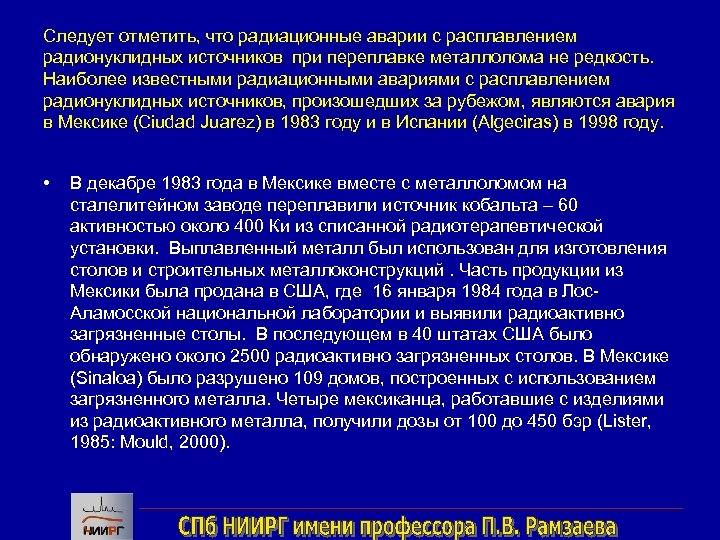 Следует отметить, что радиационные аварии с расплавлением радионуклидных источников при переплавке металлолома не редкость. Наиболее известными радиационными авариями с расплавлением радионуклидных источников, произошедших за рубежом, являются авария в Мексике (Ciudad Juarez) в 1983 году и в Испании (Algeciras) в 1998 году.

• В декабре 1983 года в Мексике вместе с металлоломом на сталелитейном заводе переплавили источник кобальта – 60 активностью около 400 Ки из списанной радиотерапевтической установки. Выплавленный металл был использован для изготовления столов и строительных металлоконструкций . Часть продукции из Мексики была продана в США, где 16 января 1984 года в Лос-Аламосской национальной лаборатории и выявили радиоактивно загрязненные столы. В последующем в 40 штатах США было обнаружено около 2500 радиоактивно загрязненных столов. В Мексике (Sinaloa) было разрушено 109 домов, построенных с использованием загрязненного металла. Четыре мексиканца, работавшие с изделиями из радиоактивного металла, получили дозы от 100 до 450 бэр (Lister, 1985: Mould, 2000).

НИИРГ

СПб НИИРГ имени профессора П.В. Рамзаева